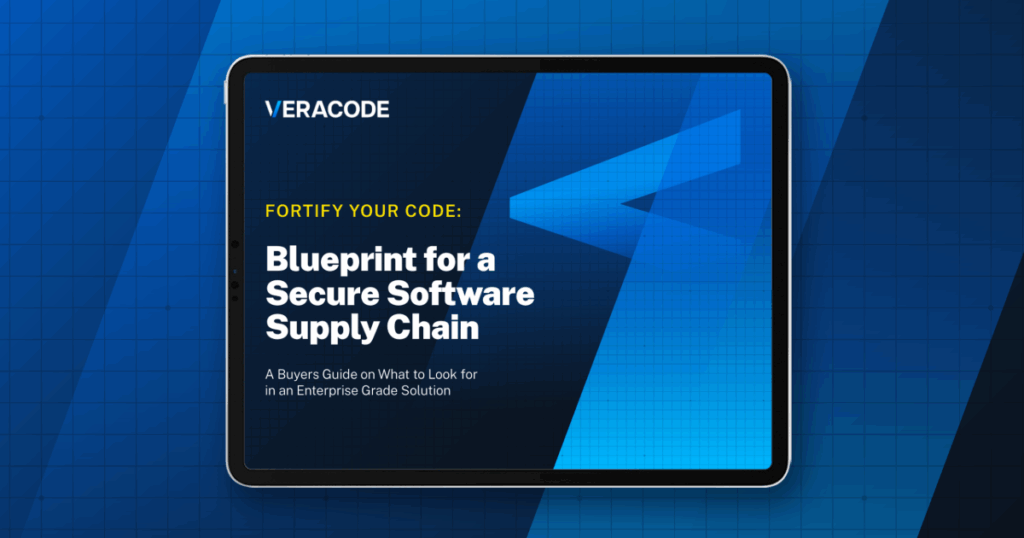 VERACODE

FORTIFY YOUR CODE:

Blueprint for a Secure Software Supply Chain

A Buyers Guide on What to Look for in an Enterprise Grade Solution